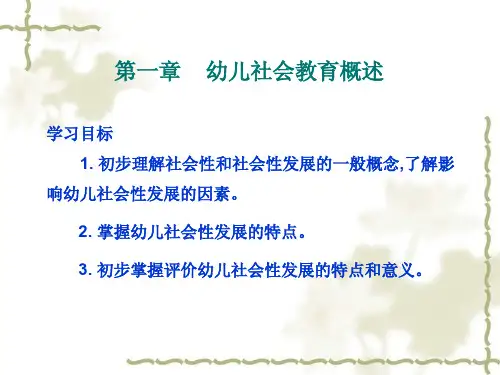 第一章　幼儿社会教育概述

学习目标

1. 初步理解社会性和社会性发展的一般概念,了解影响幼儿社会性发展的因素。

2. 掌握幼儿社会性发展的特点。

3. 初步掌握评价幼儿社会性发展的特点和意义。